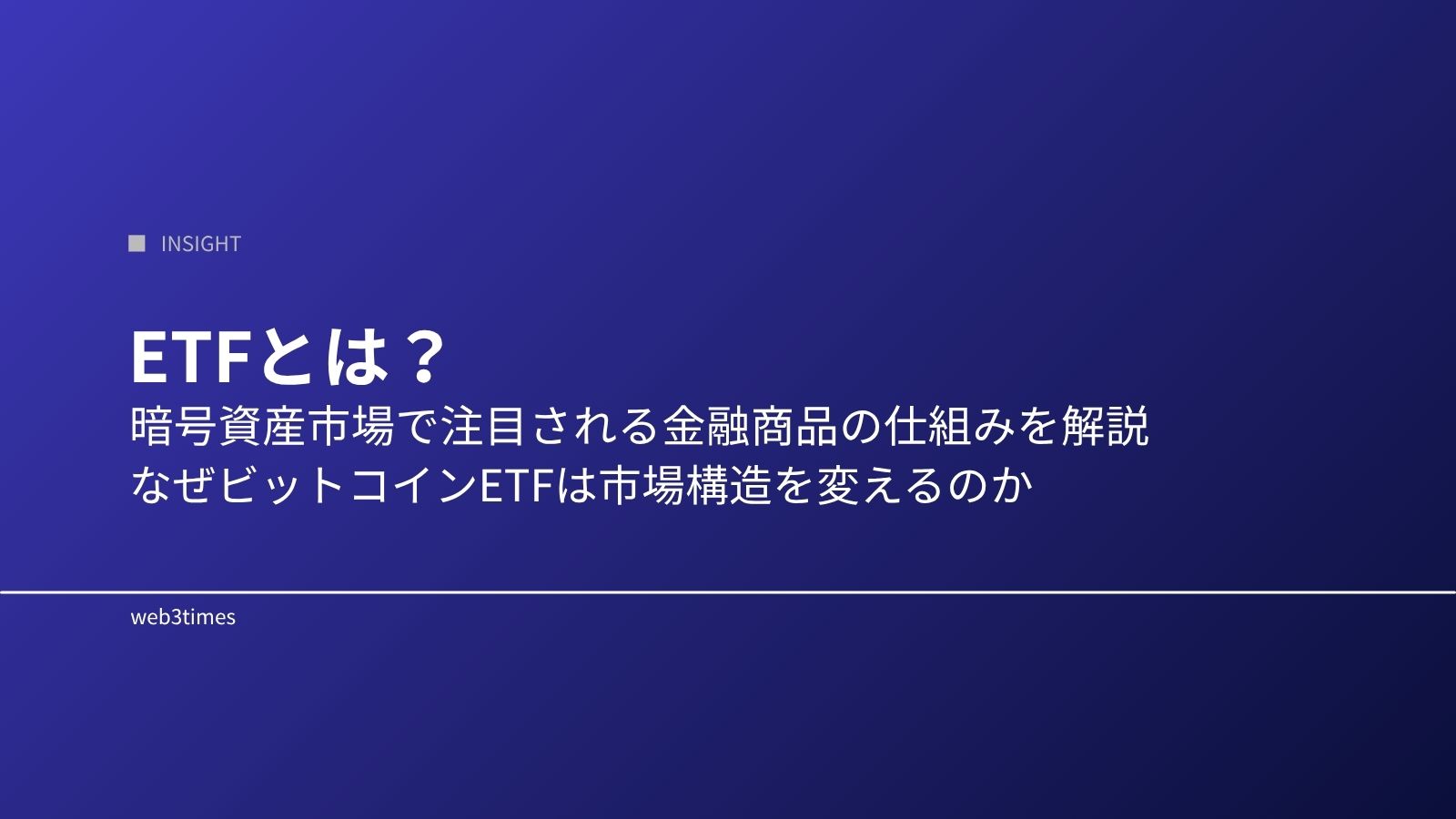 INSIGHT

ETFとは？
暗号資産市場で注目される金融商品の仕組みを解説
なぜビットコインETFは市場構造を変えるのか

web3times